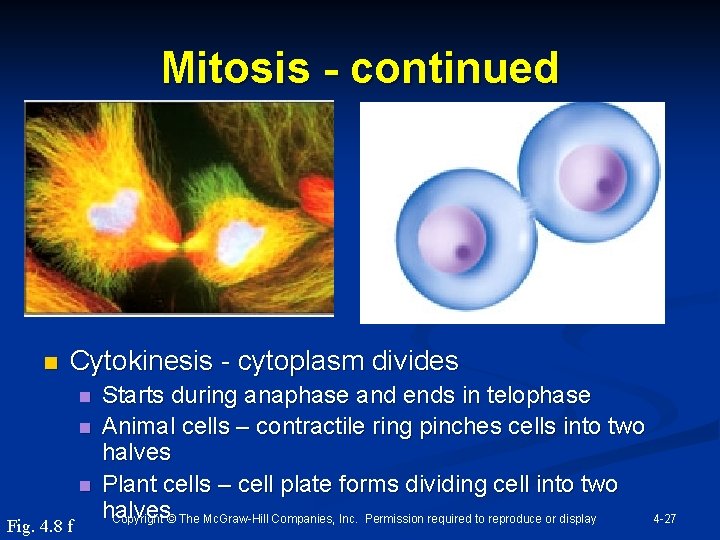 Mitosis - continued

Cytokinesis - cytoplasm divides

Starts during anaphase and ends in telophase

Animal cells – contractile ring pinches cells into two halves

Plant cells – cell plate forms dividing cell into two halves

Fig. 4.8 f

Copyright © The McGraw-Hill Companies, Inc. Permission required to reproduce or display

4-27